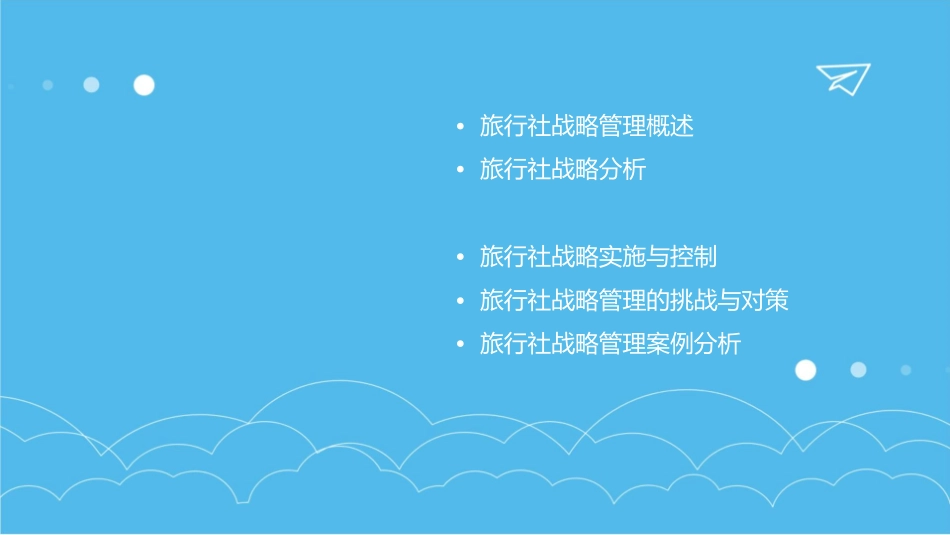 • 旅行社战略管理概述
• 旅行社战略分析

• 旅行社战略实施与控制
• 旅行社战略管理的挑战与对策
• 旅行社战略管理案例分析